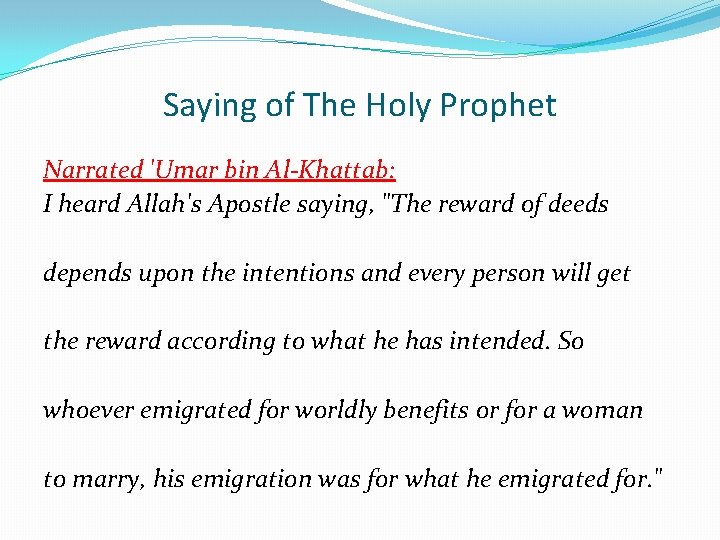 Saying of The Holy Prophet

Narrated 'Umar bin Al-Khattab:
I heard Allah's Apostle saying, "The reward of deeds depends upon the intentions and every person will get the reward according to what he has intended. So whoever emigrated for worldly benefits or for a woman to marry, his emigration was for what he emigrated for."